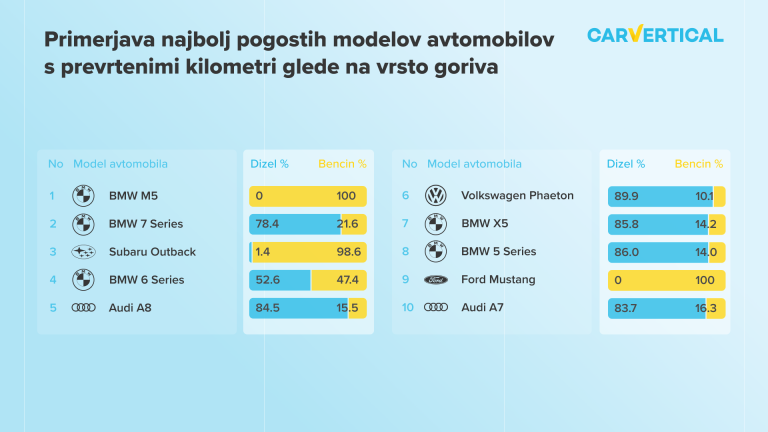 Primerjava najbolj pogostih modelov avtomobilov s prevrtenimi kilometri glede na vrsto goriva

CARVERTICAL

| No | Model avtomobila | Dizel % | Bencin % |
|---|---|---|---|
| 1 | BMW M5 | 0 | 100 |
| 2 | BMW 7 Series | 78.4 | 21.6 |
| 3 | Subaru Outback | 1.4 | 98.6 |
| 4 | BMW 6 Series | 52.6 | 47.4 |
| 5 | Audi A8 | 84.5 | 15.5 |

| No | Model avtomobila | Dizel % | Bencin % |
|---|---|---|---|
| 6 | Volkswagen Phaeton | 89.9 | 10.1 |
| 7 | BMW X5 | 85.8 | 14.2 |
| 8 | BMW 5 Series | 86.0 | 14.0 |
| 9 | Ford Mustang | 0 | 100 |
| 10 | Audi A7 | 83.7 | 16.3 |